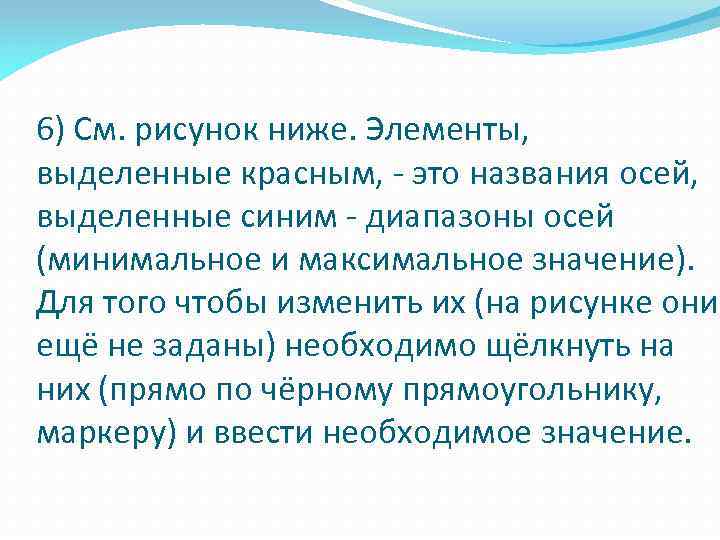 6) См. рисунок ниже. Элементы, выделенные красным, - это названия осей, выделенные синим - диапазоны осей (минимальное и максимальное значение). Для того чтобы изменить их (на рисунке они ещё не заданы) необходимо щёлкнуть на них (прямо по чёрному прямоугольнику, маркеру) и ввести необходимое значение.